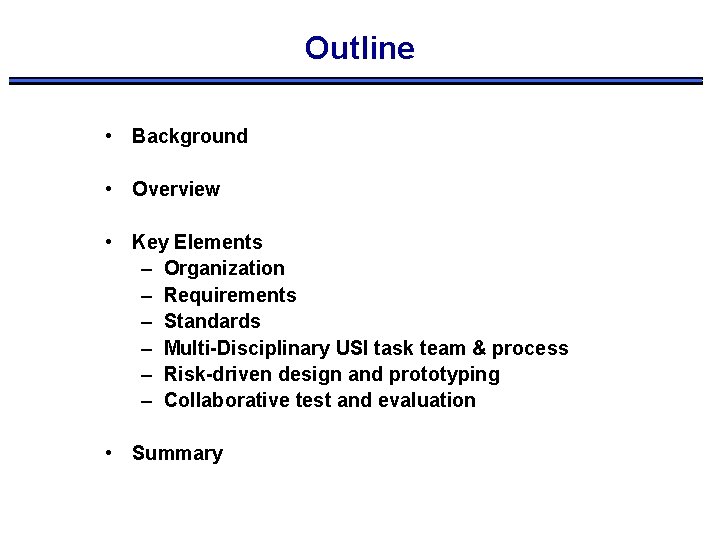 Outline

• Background

• Overview

• Key Elements
– Organization
– Requirements
– Standards
– Multi-Disciplinary USI task team & process
– Risk-driven design and prototyping
– Collaborative test and evaluation

• Summary